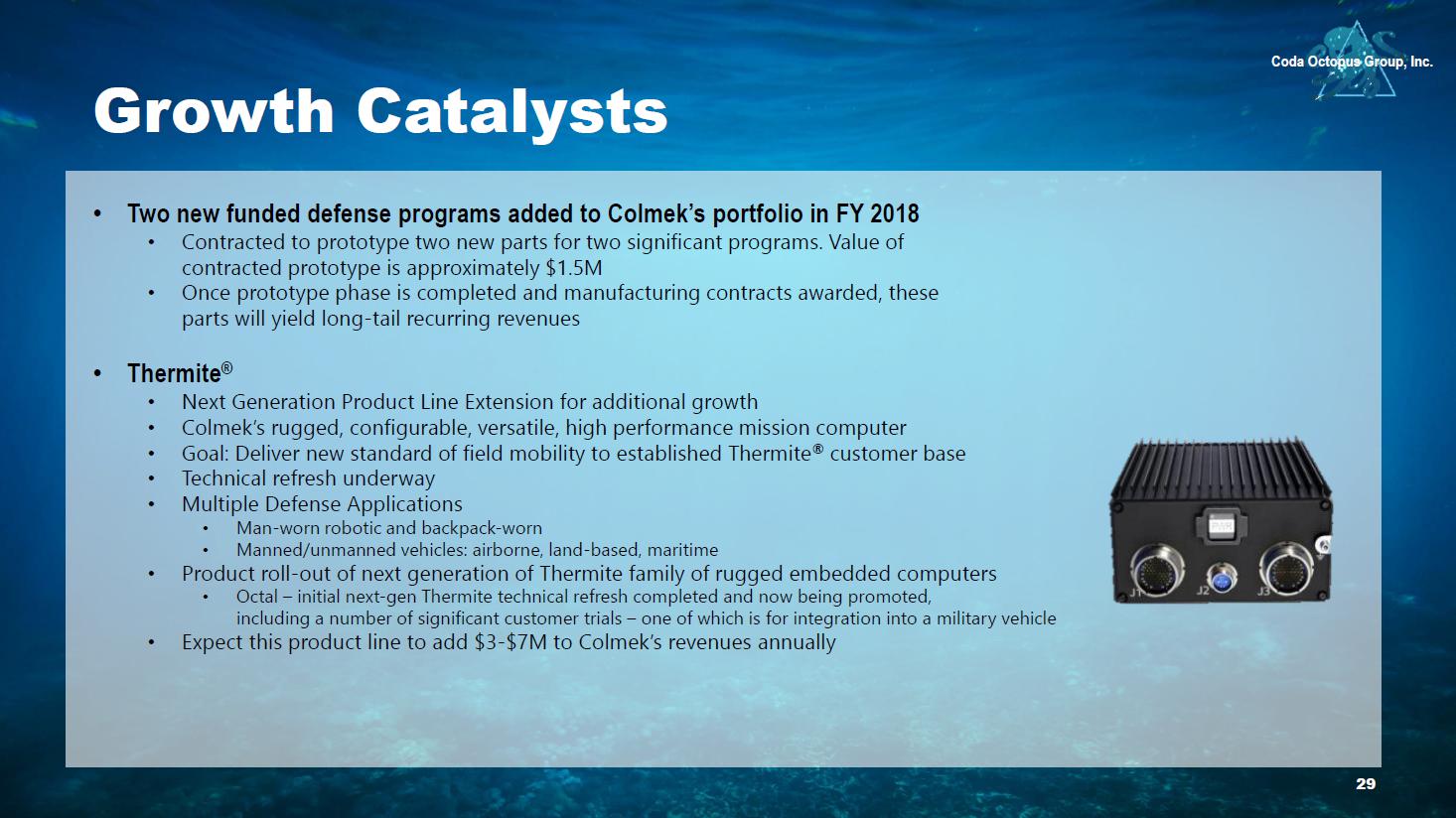 Coda Octopus Group, Inc.

Growth Catalysts

• Two new funded defense programs added to Colmek's portfolio in FY 2018
  • Contracted to prototype two new parts for two significant programs. Value of contracted prototype is approximately \$1.5M
  • Once prototype phase is completed and manufacturing contracts awarded, these parts will yield long-tail recurring revenues

• Thermite®
  • Next Generation Product Line Extension for additional growth
  • Colmek's rugged, configurable, versatile, high performance mission computer
  • Goal: Deliver new standard of field mobility to established Thermite® customer base
  • Technical refresh underway
  • Multiple Defense Applications
    • Man-worn robotic and backpack-worn
    • Manned/unmanned vehicles: airborne, land-based, maritime
  • Product roll-out of next generation of Thermite family of rugged embedded computers
    • Octal – initial next-gen Thermite technical refresh completed and now being promoted, including a number of significant customer trials – one of which is for integration into a military vehicle
  • Expect this product line to add \$3-\$7M to Colmek's revenues annually

PWR
J1 J2 J3

29